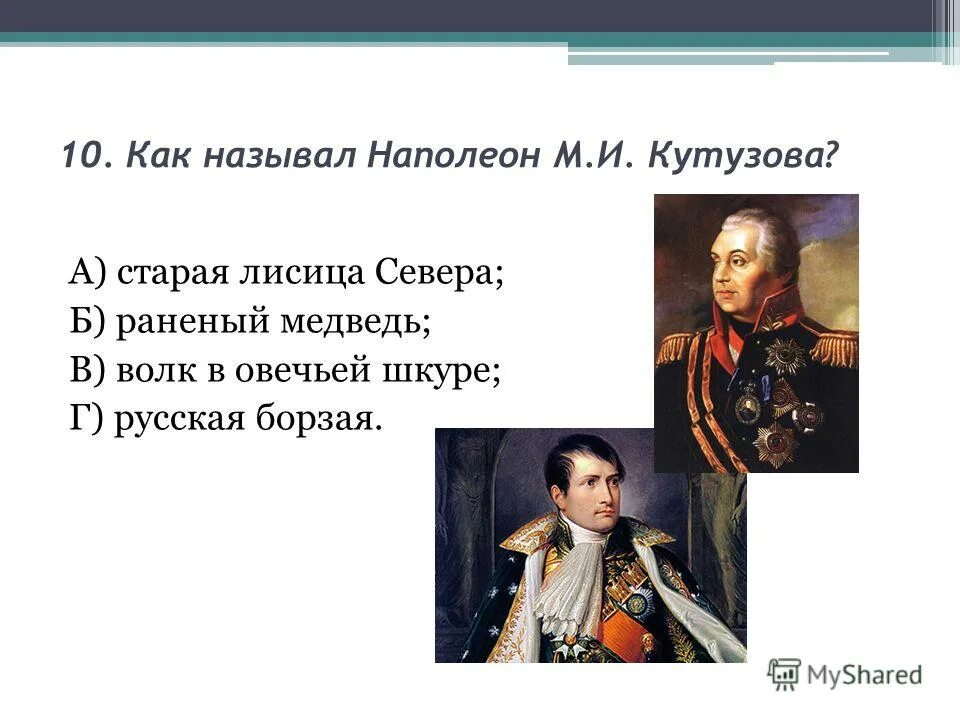 10. Как называл Наполеон М.И. Кутузова?

А) старая лисица Севера;
Б) раненый медведь;
В) волк в овечьей шкуре;
Г) русская борзая.

MyShared